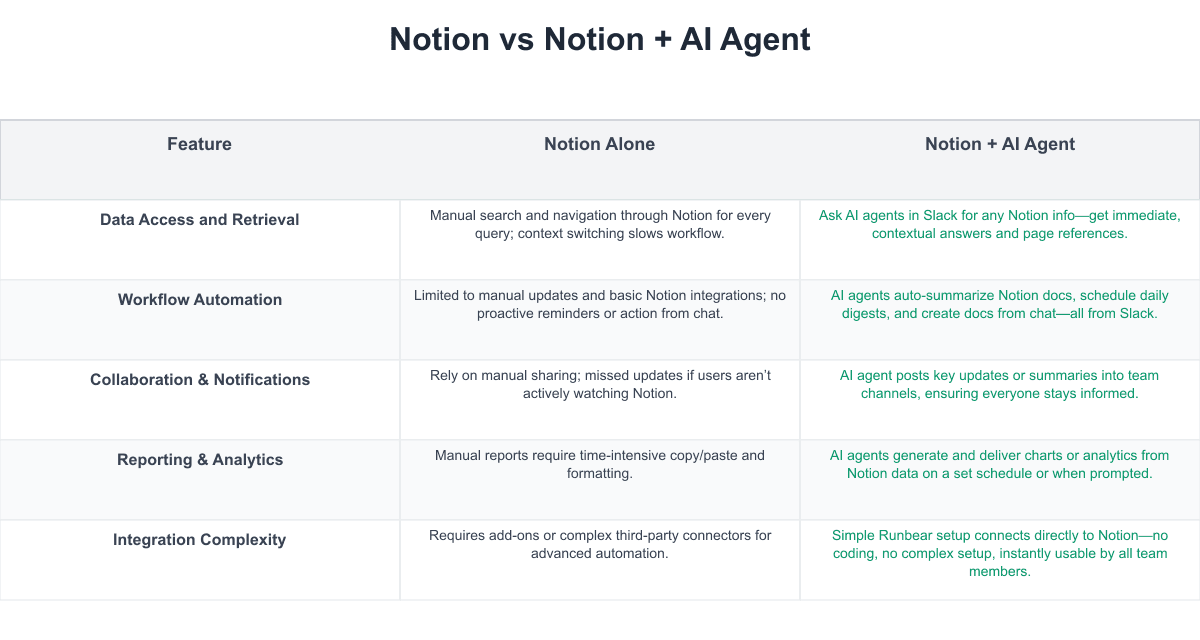 Notion vs Notion + AI Agent

| Feature | Notion Alone | Notion + AI Agent |
|---|---|---|
| Data Access and Retrieval | Manual search and navigation through Notion for every query; context switching slows workflow. | Ask AI agents in Slack for any Notion info—get immediate, contextual answers and page references. |
| Workflow Automation | Limited to manual updates and basic Notion integrations; no proactive reminders or action from chat. | AI agents auto-summarize Notion docs, schedule daily digests, and create docs from chat—all from Slack. |
| Collaboration & Notifications | Rely on manual sharing; missed updates if users aren't actively watching Notion. | AI agent posts key updates or summaries into team channels, ensuring everyone stays informed. |
| Reporting & Analytics | Manual reports require time-intensive copy/paste and formatting. | AI agents generate and deliver charts or analytics from Notion data on a set schedule or when prompted. |
| Integration Complexity | Requires add-ons or complex third-party connectors for advanced automation. | Simple Runbear setup connects directly to Notion—no coding, no complex setup, instantly usable by all team members. |